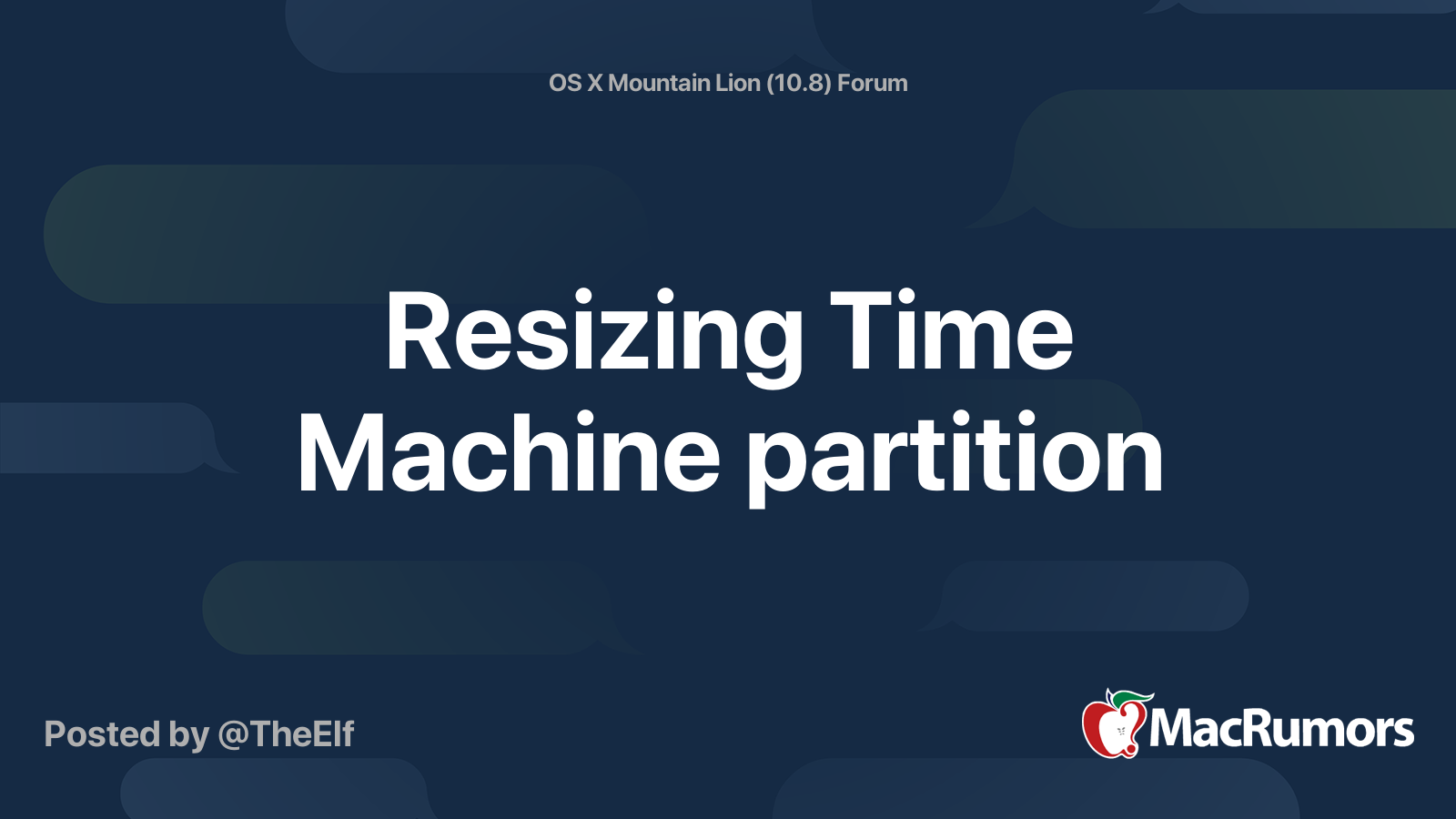 OS X Mountain Lion (10.8) Forum

Resizing Time Machine partition

Posted by @TheElf

MacRumors